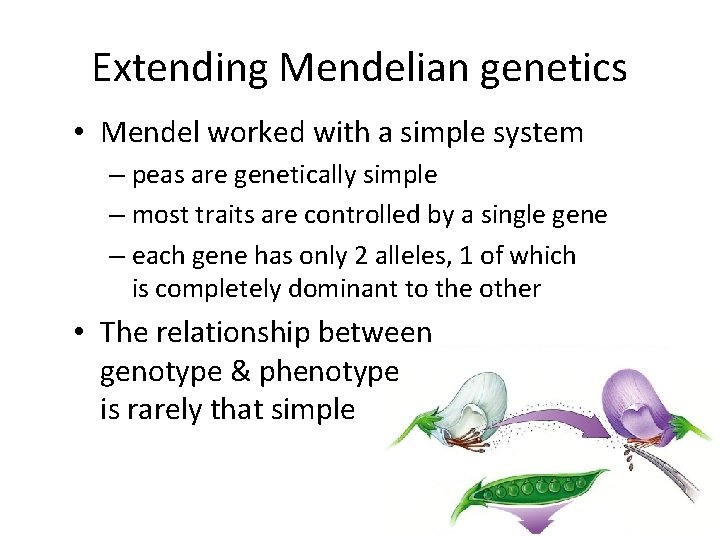 Extending Mendelian genetics

• Mendel worked with a simple system
– peas are genetically simple
– most traits are controlled by a single gene
– each gene has only 2 alleles, 1 of which is completely dominant to the other

• The relationship between genotype & phenotype is rarely that simple